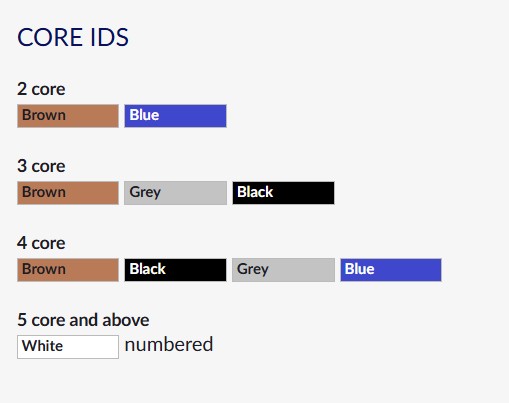 CORE IDS

2 core
Brown Blue

3 core
Brown Grey Black

4 core
Brown Black Grey Blue

5 core and above
White numbered